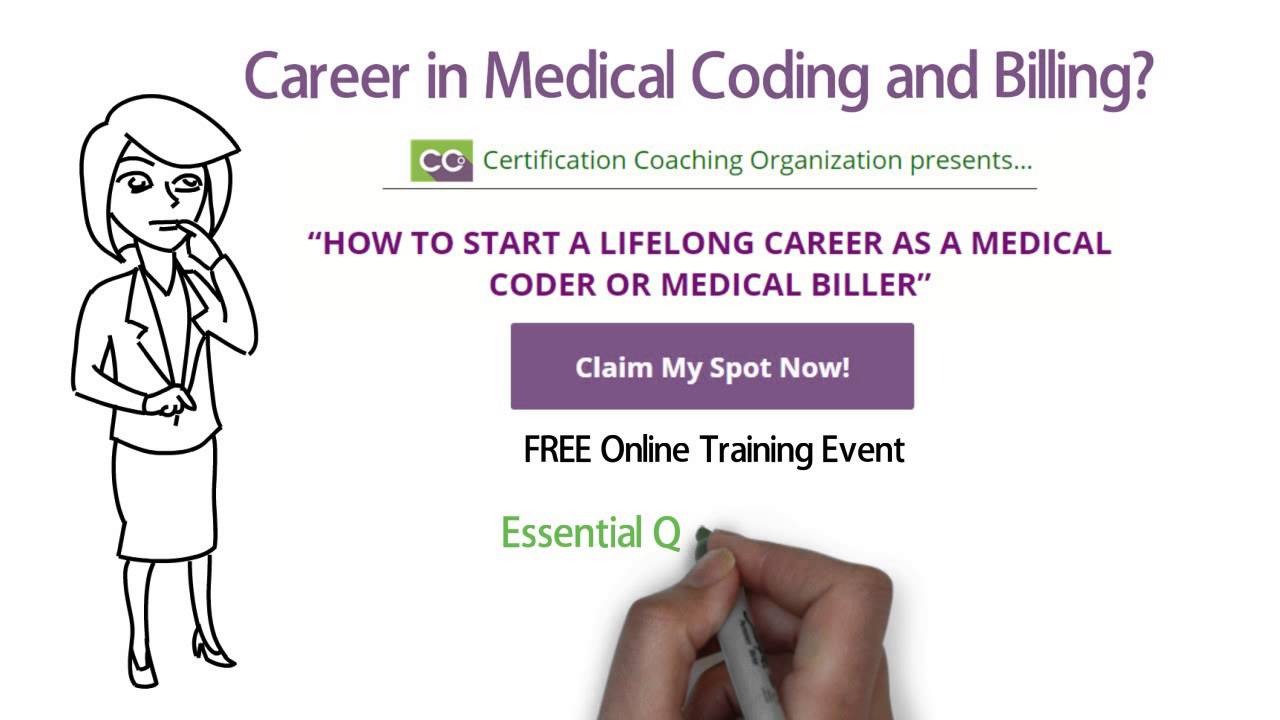 Career in Medical Coding and Billing?

CCO Certification Coaching Organization presents...

"HOW TO START A LIFELONG CAREER AS A MEDICAL CODER OR MEDICAL BILLER"

Claim My Spot Now!

FREE Online Training Event

Essential Q